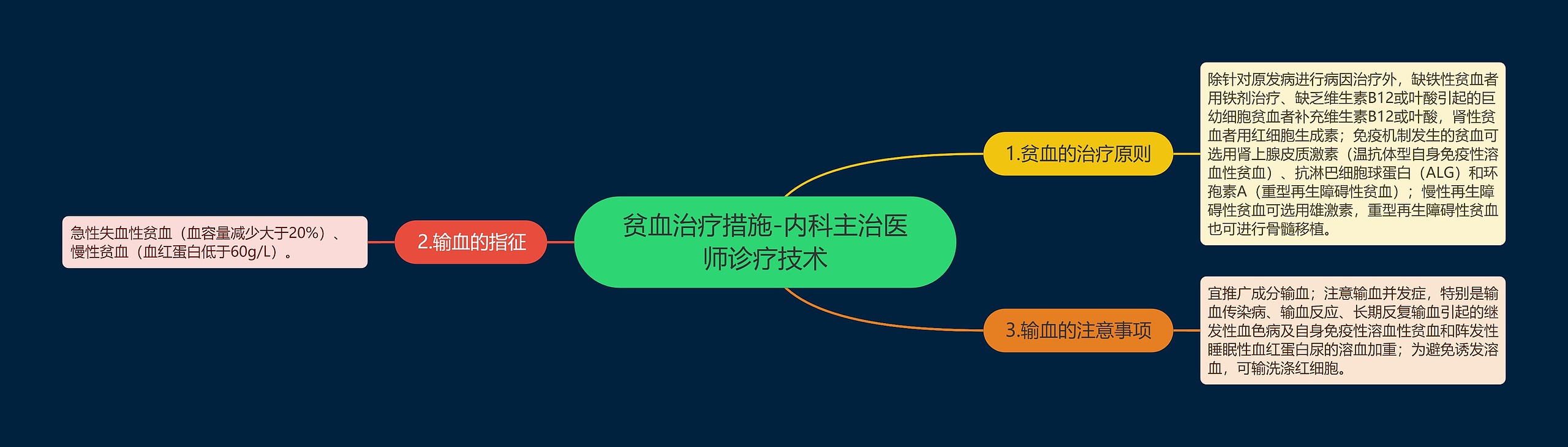 贫血治疗措施-内科主治医师诊疗技术

1.贫血的治疗原则

除针对原发病进行病因治疗外，缺铁性贫血者用铁剂治疗、缺乏维生素B12或叶酸引起的巨幼细胞贫血者补充维生素B12或叶酸，肾性贫血者用红细胞生成素；免疫机制发生的贫血可选用肾上腺皮质激素（温抗体型自身免疫性溶血性贫血）、抗淋巴细胞球蛋白（ALG）和环孢素A（重型再生障碍性贫血）；慢性再生障碍性贫血可选用雄激素，重型再生障碍性贫血也可进行骨髓移植。

2.输血的指征

急性失血性贫血（血容量减少大于20%）、慢性贫血（血红蛋白低于60g/L）。

3.输血的注意事项

宜推广成分输血；注意输血并发症，特别是输血传染病、输血反应、长期反复输血引起的继发性血色病及自身免疫性溶血性贫血和阵发性睡眠性血红蛋白尿的溶血加重；为避免诱发溶血，可输洗涤红细胞。